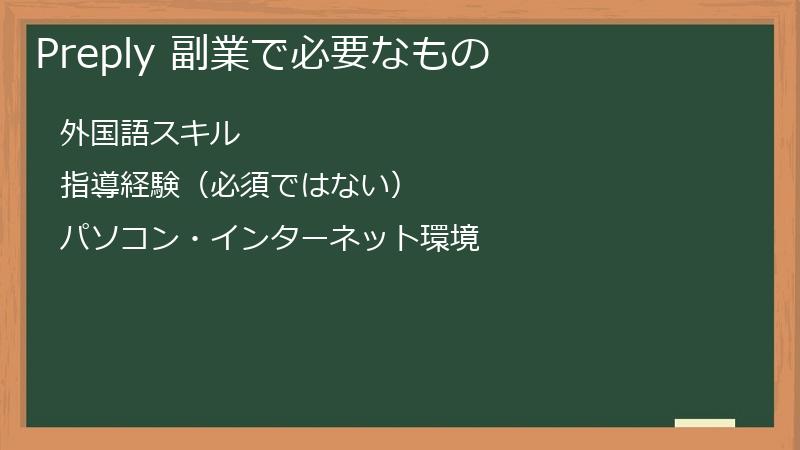 Preply 副業で必要なもの

外国語スキル

指導経験（必須ではない）

パソコン・インターネット環境